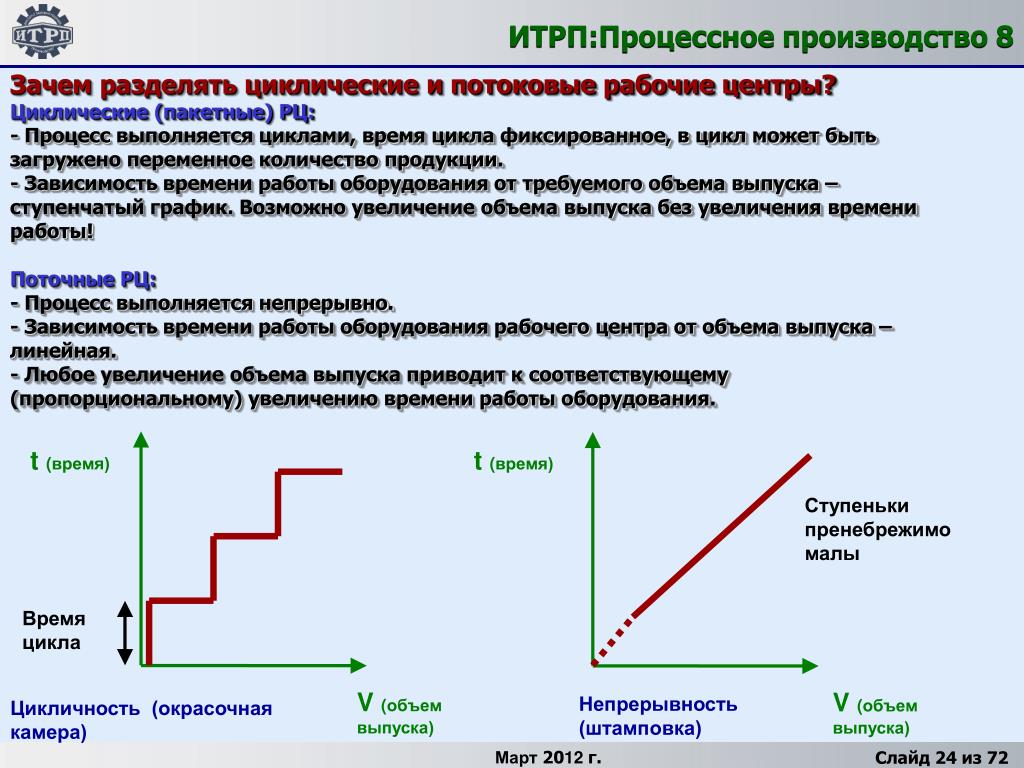 ИТРП

ИТРП:Процессное производство 8

Зачем разделять циклические и потоковые рабочие центры?

Циклические (пакетные) РЦ:
- Процесс выполняется циклами, время цикла фиксированное, в цикл может быть загружено переменное количество продукции.
- Зависимость времени работы оборудования от требуемого объема выпуска – ступенчатый график. Возможно увеличение объема выпуска без увеличения времени работы!

Поточные РЦ:
- Процесс выполняется непрерывно.
- Зависимость времени работы оборудования рабочего центра от объема выпуска – линейная.
- Любое увеличение объема выпуска приводит к соответствующему (пропорциональному) увеличению времени работы оборудования.

t (время)

Время цикла

V (объем выпуска)

Цикличность (окрасочная камера)

t (время)

Ступеньки пренебрежимо малы

V (объем выпуска)

Непрерывность (штамповка)

Март 2012 г.

Слайд 24 из 72